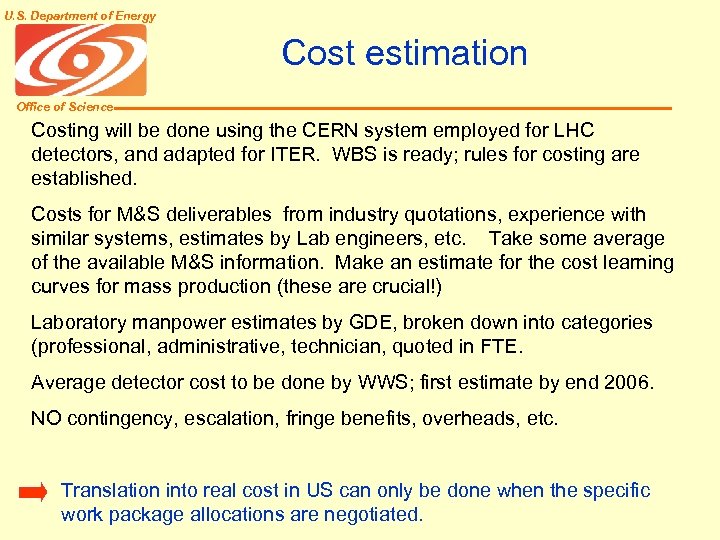 U.S. Department of Energy

Office of Science

Cost estimation

Costing will be done using the CERN system employed for LHC detectors, and adapted for ITER. WBS is ready; rules for costing are established.

Costs for M&S deliverables from industry quotations, experience with similar systems, estimates by Lab engineers, etc. Take some average of the available M&S information. Make an estimate for the cost learning curves for mass production (these are crucial!)

Laboratory manpower estimates by GDE, broken down into categories (professional, administrative, technician, quoted in FTE.

Average detector cost to be done by WWS; first estimate by end 2006.

NO contingency, escalation, fringe benefits, overheads, etc.

Translation into real cost in US can only be done when the specific work package allocations are negotiated.